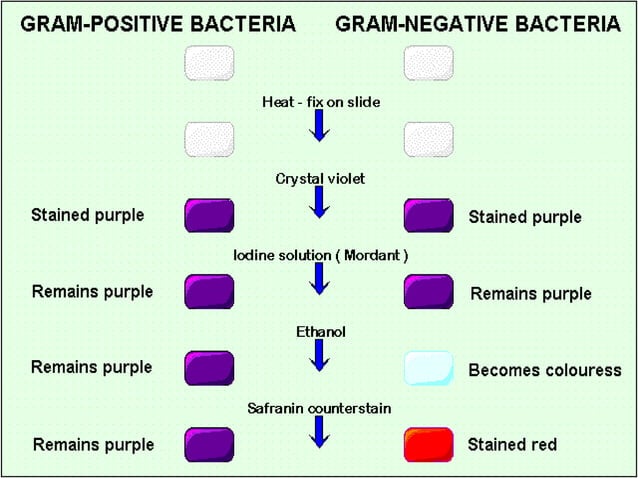 GRAM-POSITIVE BACTERIA GRAM-NEGATIVE BACTERIA

Heat - fix on slide

Crystal violet

Stained purple Stained purple

Iodine solution ( Mordant )

Remains purple Remains purple

Ethanol

Remains purple Becomes colouress

Safranin counterstain

Remains purple Stained red